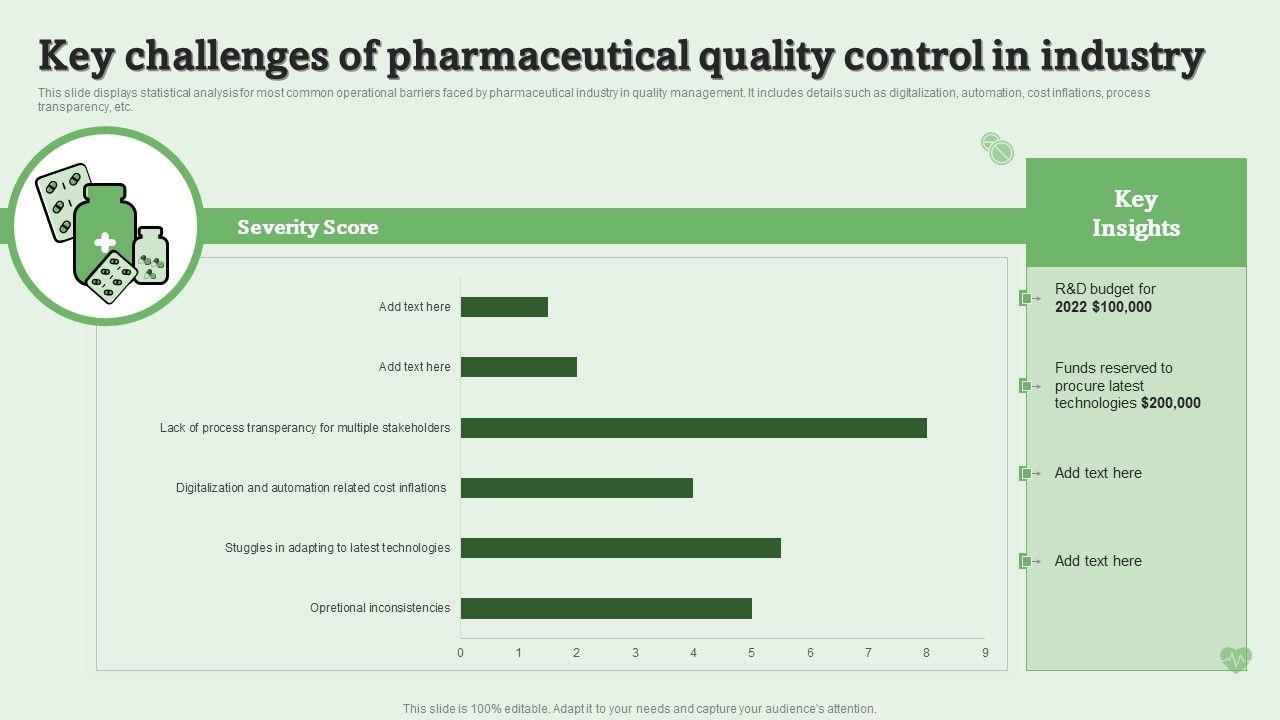 Key challenges of pharmaceutical quality control in industry

This slide displays statistical analysis for most common operational barriers faced by pharmaceutical industry in quality management. It includes details such as digitalization, automation, cost inflations, process transparency, etc.

Severity Score

Add text here

Add text here

Lack of process transperancy for multiple stakeholders

Digitalization and automation related cost inflations

Stuggles in adapting to latest technologies

Opretional inconsistencies

0 1 2 3 4 5 6 7 8 9

Key Insights

R&D budget for 2022 $100,000

Funds reserved to procure latest technologies $200,000

Add text here

Add text here

This slide is 100% editable. Adapt it to your needs and capture your audience's attention.